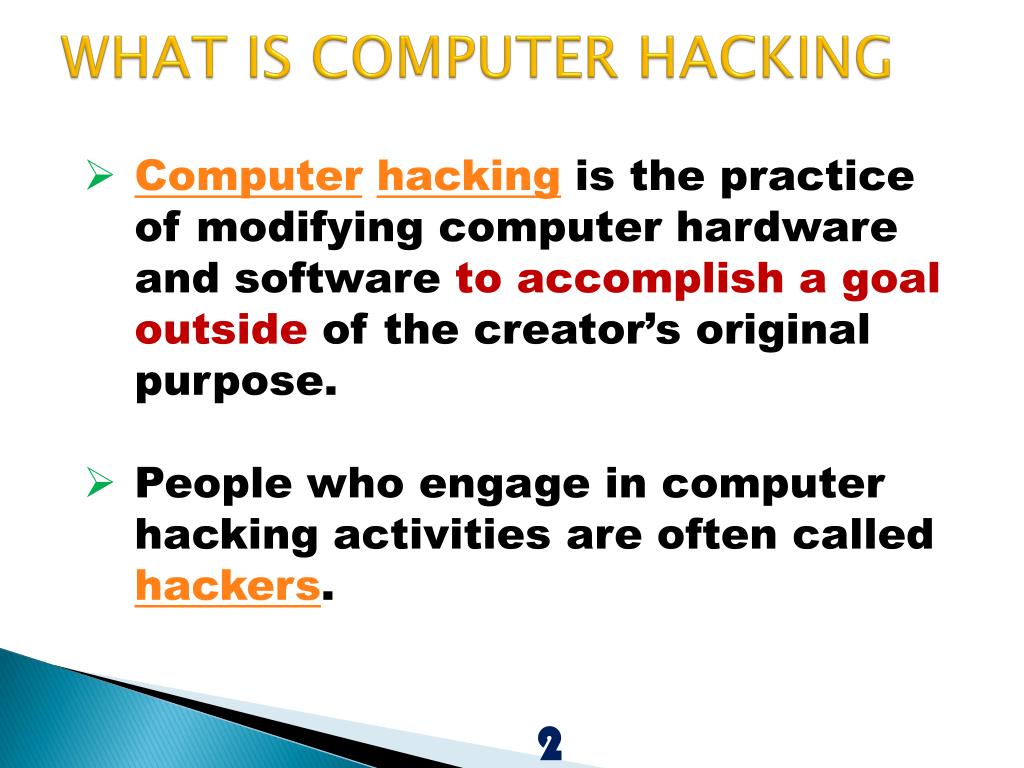 WHAT IS COMPUTER HACKING

➢ Computer hacking is the practice of modifying computer hardware and software to accomplish a goal outside of the creator's original purpose.

➢ People who engage in computer hacking activities are often called hackers.

2